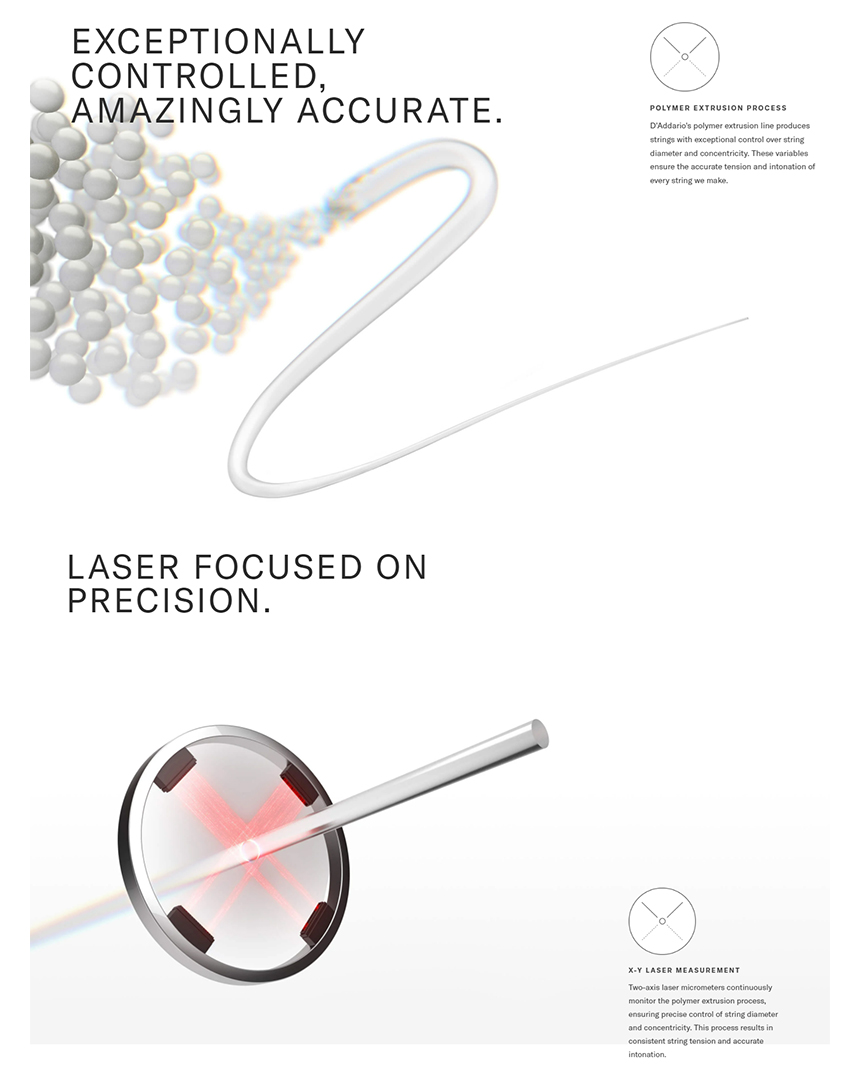 EXCEPTIONALLY CONTROLLED, AMAZINGLY ACCURATE.

POLYMER EXTRUSION PROCESS

D'Addario's polymer extrusion line produces strings with exceptional control over string diameter and concentricity. These variables ensure the accurate tension and intonation of every string we make.

LASER FOCUSED ON PRECISION.

X-Y LASER MEASUREMENT

Two-axis laser micrometers continuously monitor the polymer extrusion process, ensuring precise control of string diameter and concentricity. This process results in consistent string tension and accurate intonation.